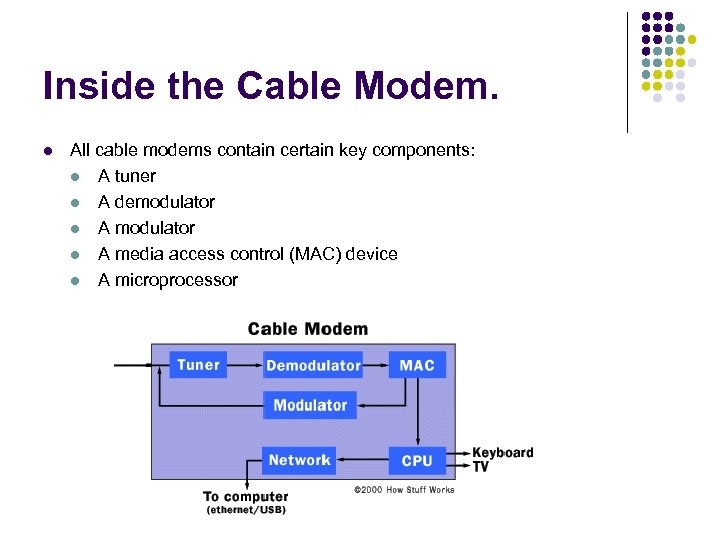 Inside the Cable Modem.

- All cable modems contain certain key components:
  - A tuner
  - A demodulator
  - A modulator
  - A media access control (MAC) device
  - A microprocessor

Cable Modem

Tuner
Demodulator
MAC
Modulator
Network
CPU
Keyboard
TV
To computer
(ethernet/USB)
©2000 How Stuff Works